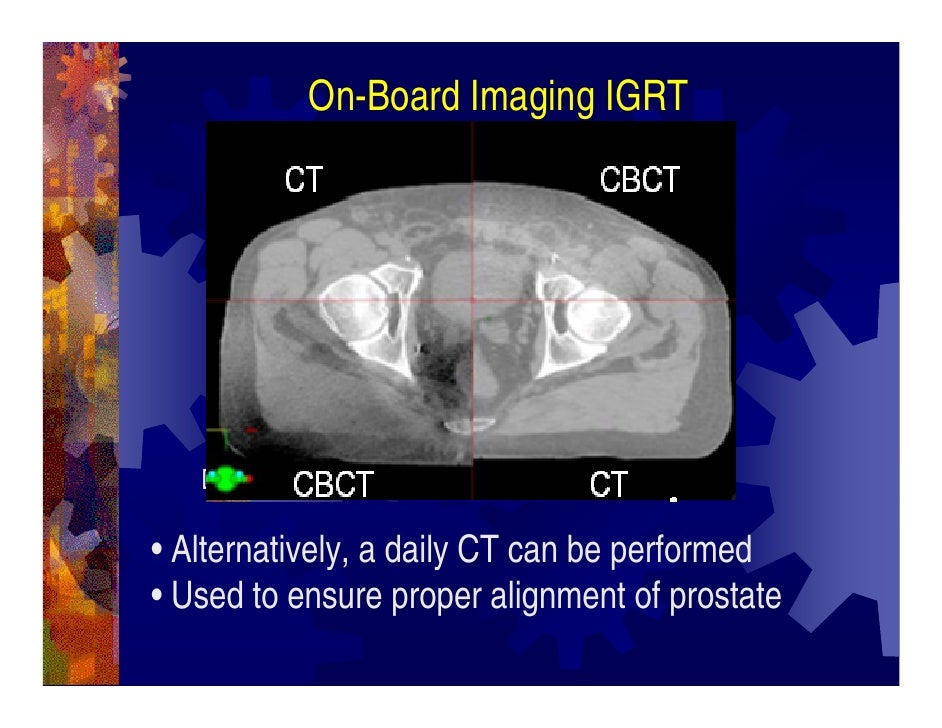 On-Board Imaging IGRT

CT

CBCT

CBCT

CT

• Alternatively, a daily CT can be performed
• Used to ensure proper alignment of prostate